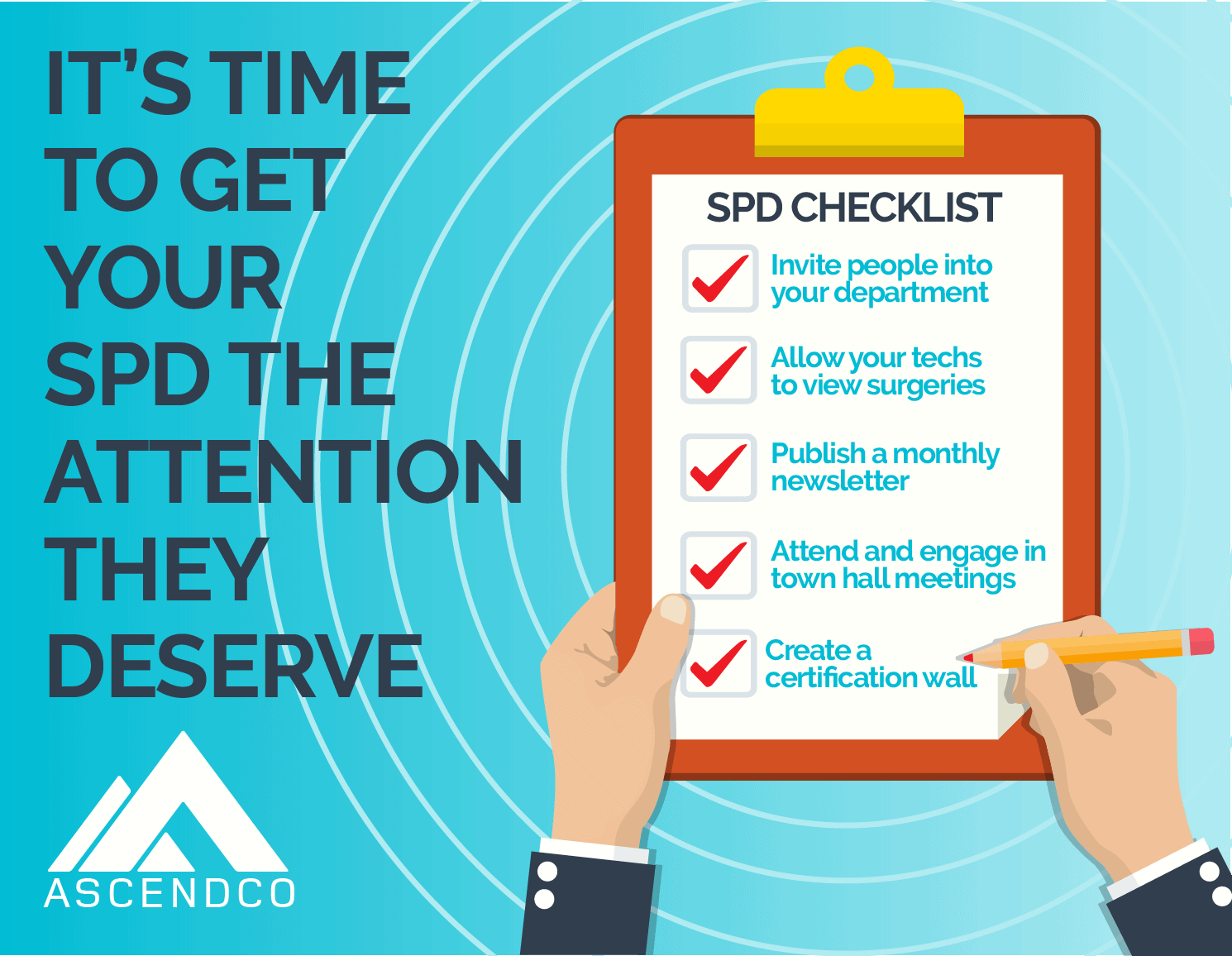 IT'S TIME TO GET YOUR SPD THE ATTENTION THEY DESERVE

ASCENDCO

SPD CHECKLIST

Invite people into your department

Allow your techs to view surgeries

Publish a monthly newsletter

Attend and engage in town hall meetings

Create a certification wall